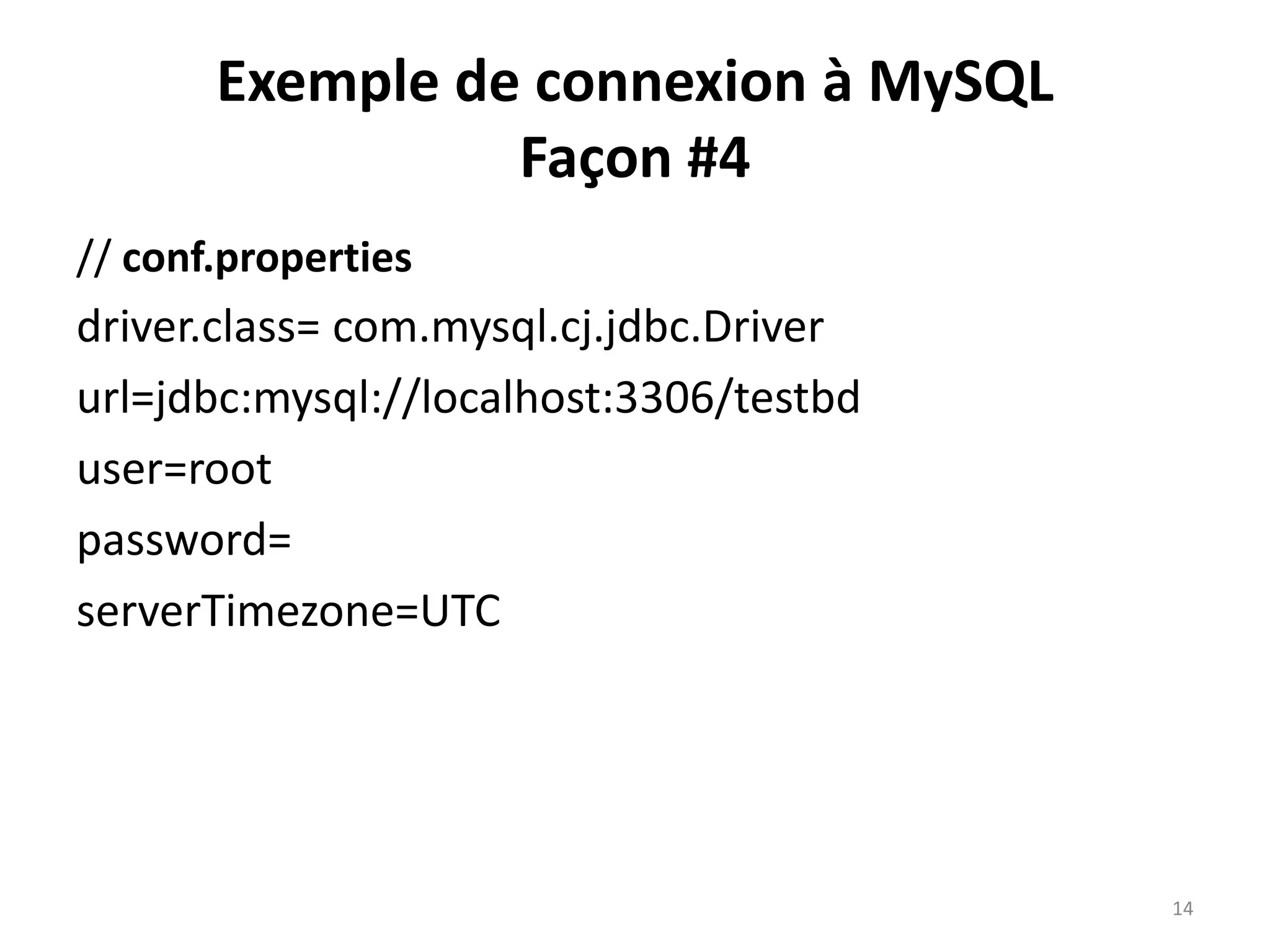 Exemple de connexion à MySQL
Façon #4

// conf.properties

driver.class= com.mysql.cj.jdbc.Driver

url=jdbc:mysql://localhost:3306/testbd

user=root

password=

serverTimezone=UTC

14